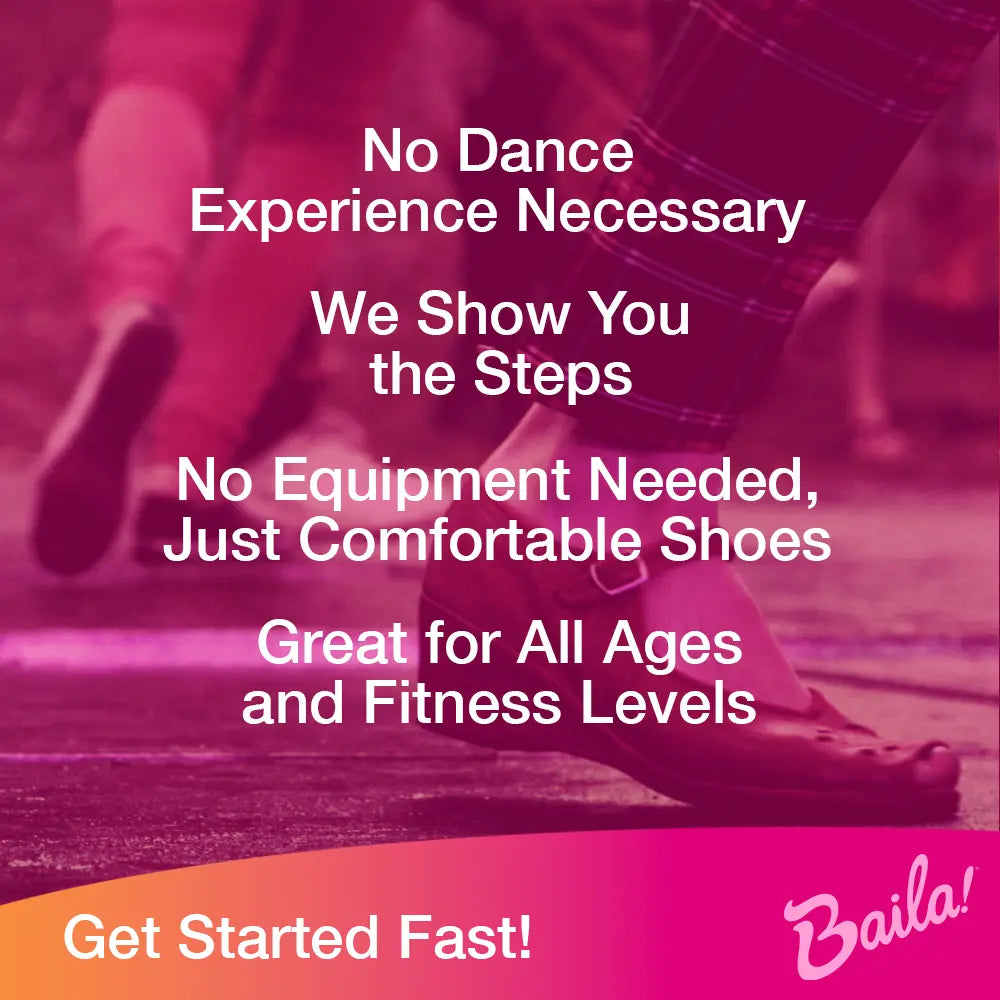 No Dance Experience Necessary

We Show You the Steps

No Equipment Needed, Just Comfortable Shoes

Great for All Ages and Fitness Levels

Get Started Fast!

Baila!